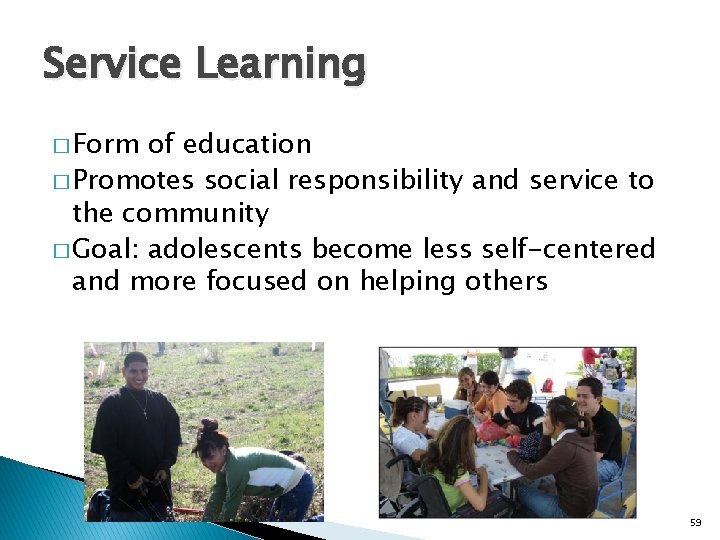 Service Learning

□ Form of education
□ Promotes social responsibility and service to the community
□ Goal: adolescents become less self-centered and more focused on helping others

59